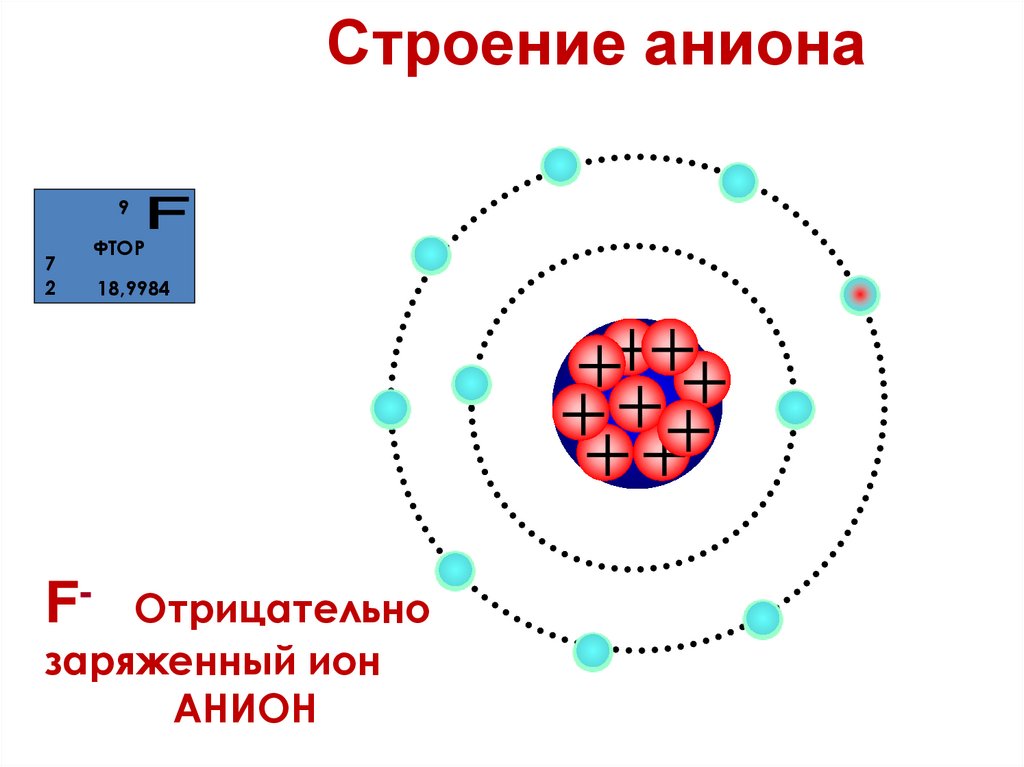 Строение аниона

9 F
ФТОР
7
2 18,9984

+ + + + + + + + +

$F^-$ Отрицательно заряженный ион АНИОН